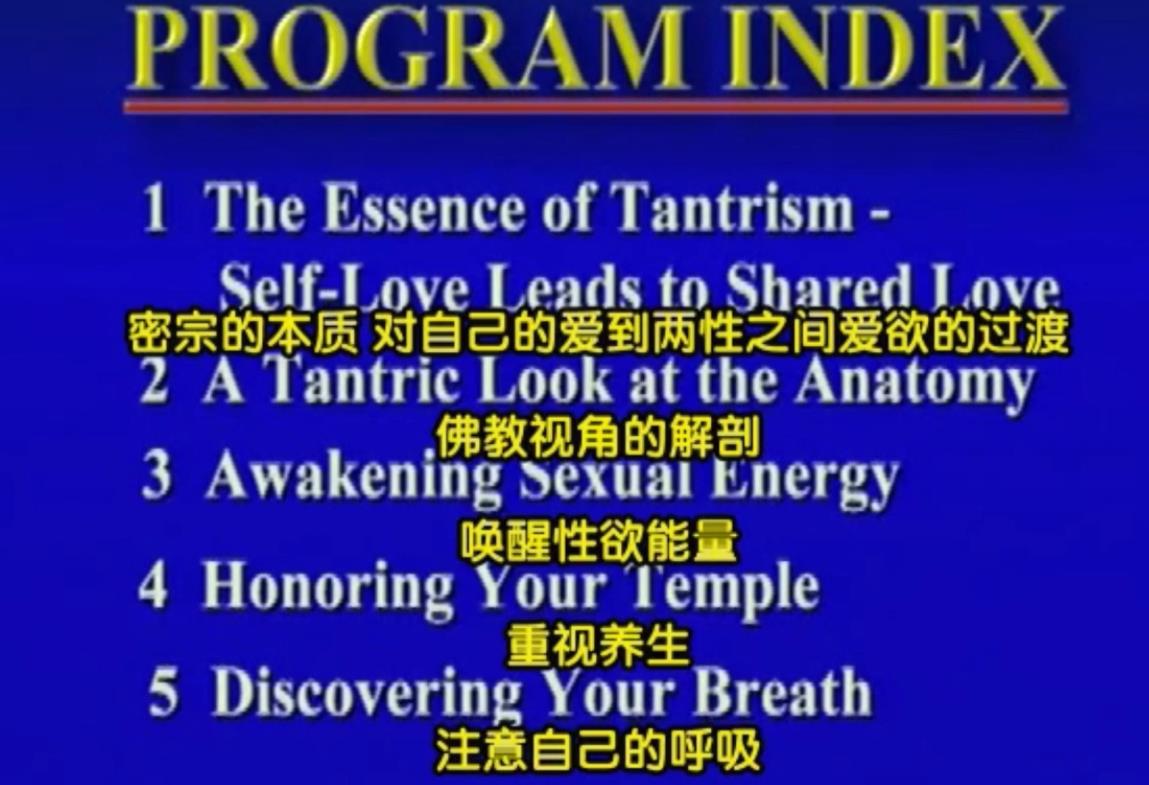 PROGRAM INDEX

1 The Essence of Tantrism - Self-Love Leads to Shared Love

密宗的本质 对自己的爱到两性之间爱欲的过渡

2 A Tantric Look at the Anatomy

佛教视角的解剖

3 Awakening Sexual Energy

唤醒性欲能量

4 Honoring Your Temple

重视养生

5 Discovering Your Breath

注意自己的呼吸